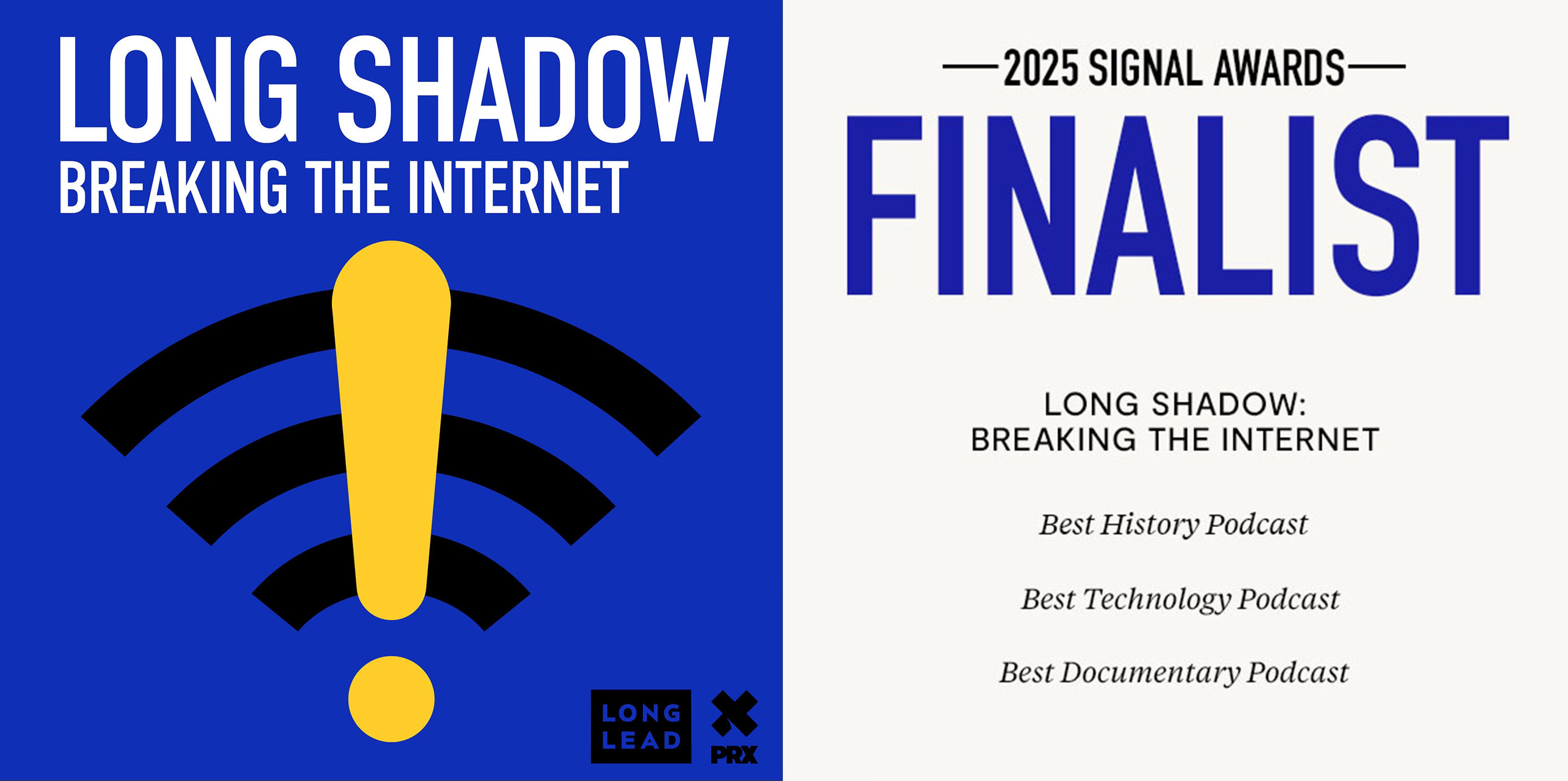 LONG SHADOW
BREAKING THE INTERNET

LONG LEAD

PRX

2025 SIGNAL AWARDS

FINALIST

LONG SHADOW:
BREAKING THE INTERNET

Best History Podcast

Best Technology Podcast

Best Documentary Podcast